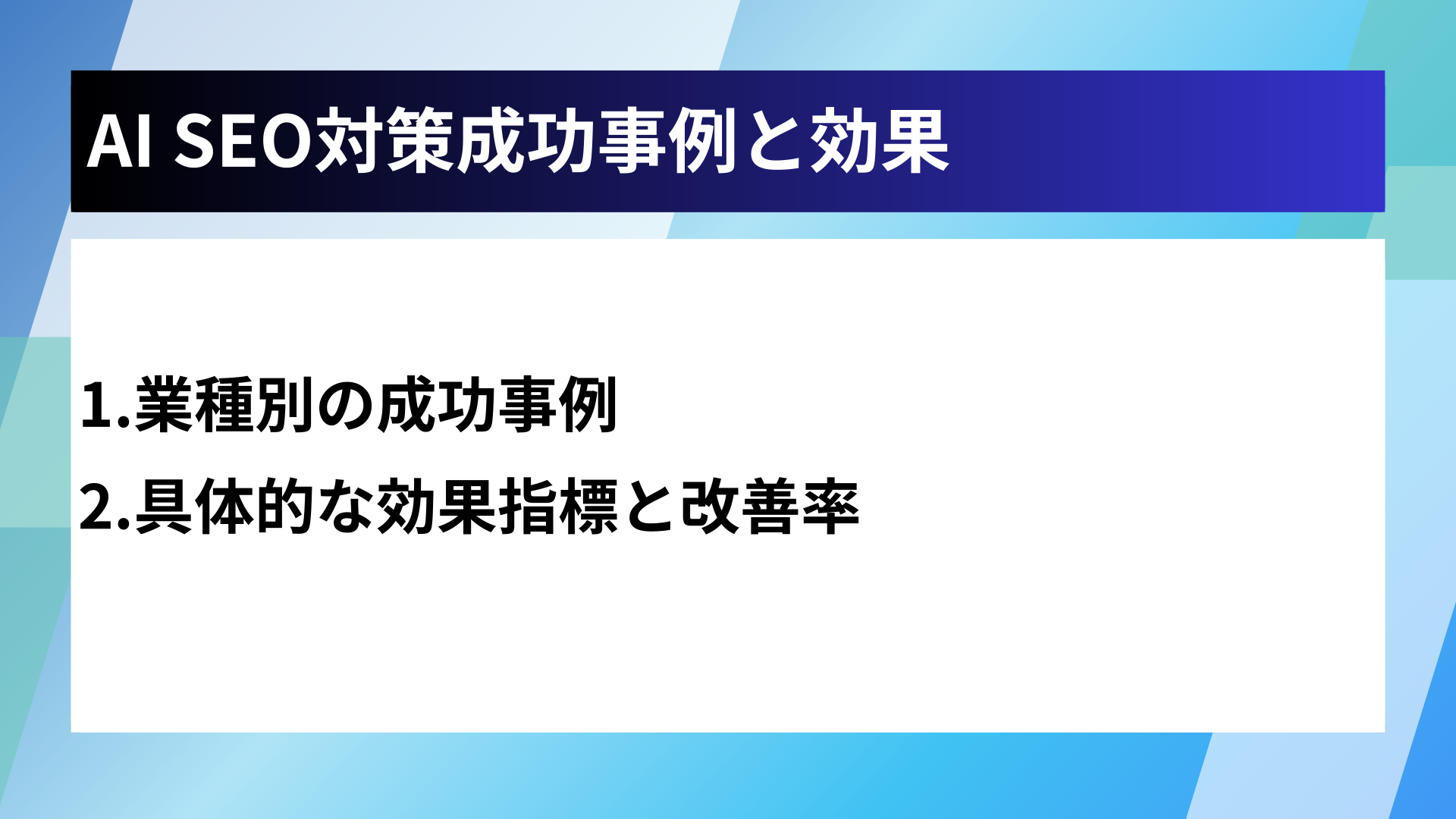 AI SEO対策成功事例と効果

1.業種別の成功事例

2.具体的な効果指標と改善率